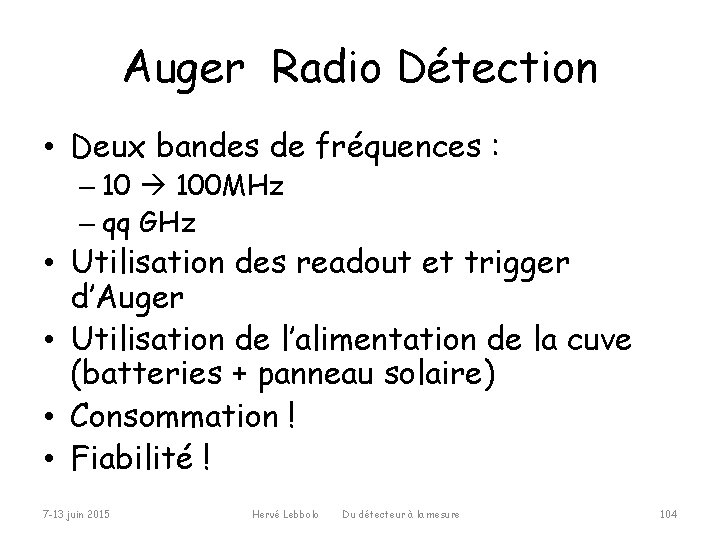 Auger Radio Détection

• Deux bandes de fréquences :
– 10 → 100MHz
– qq GHz
• Utilisation des readout et trigger d'Auger
• Utilisation de l'alimentation de la cuve (batteries + panneau solaire)
• Consommation !
• Fiabilité !

7-13 juin 2015 Hervé Lebbolo Du détecteur à la mesure 104